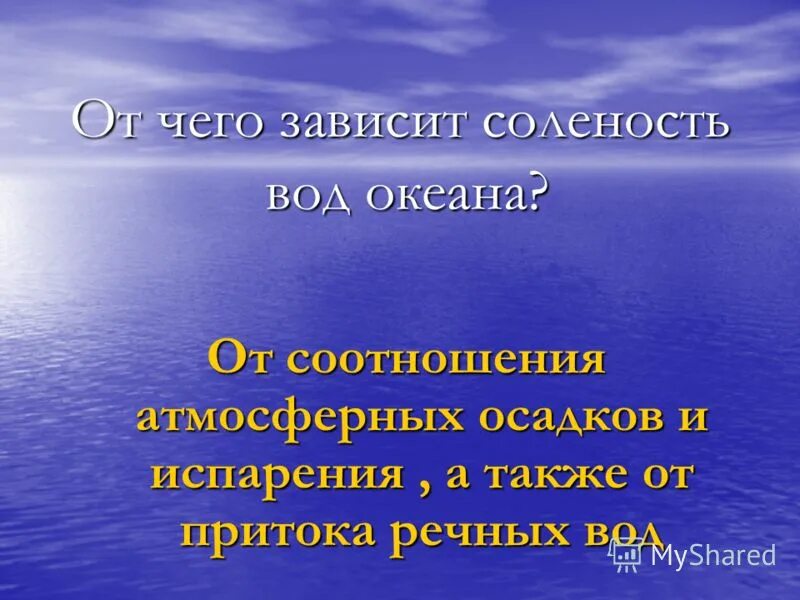 От чего зависит соленость вод океана?

От соотношения атмосферных осадков и испарения , а также от притока речных вод

MyShared